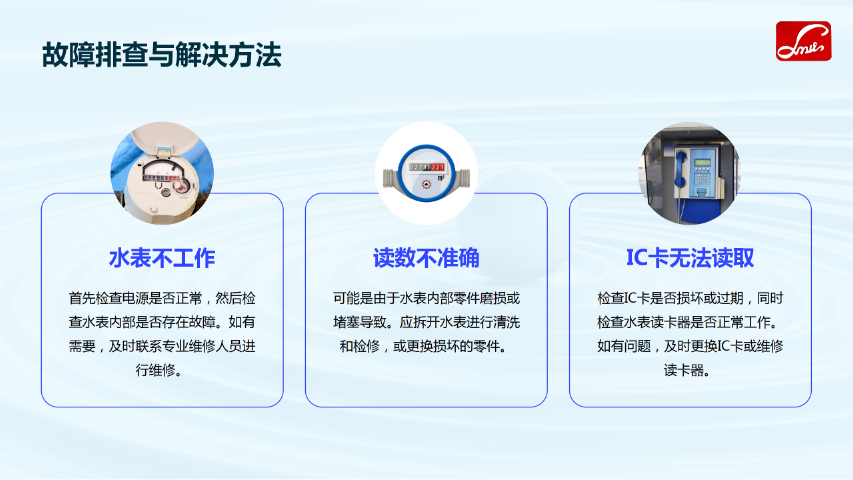 故障排查与解决方法

水表不工作

首先检查电源是否正常，然后检查水表内部是否存在故障。如有需要，及时联系专业维修人员进行维修。

读数不准确

可能是由于水表内部零件磨损或堵塞导致。应拆开水表进行清洗和检修，或更换损坏的零件。

IC卡无法读取

检查IC卡是否损坏或过期，同时检查水表读卡器是否正常工作。如有问题，及时更换IC卡或维修读卡器。